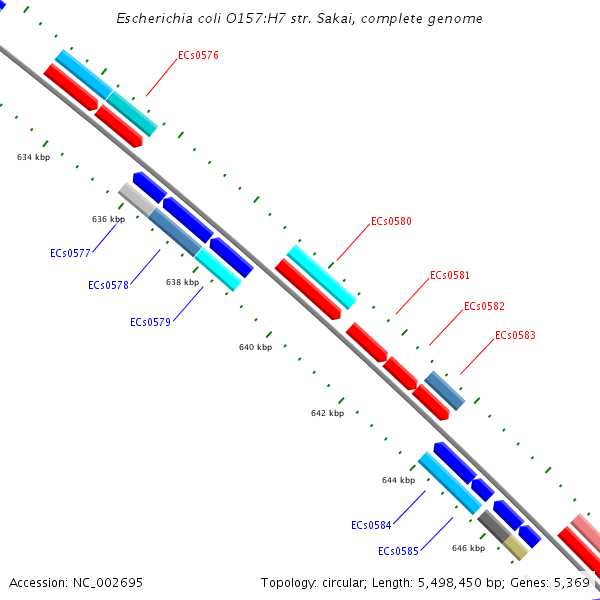 Escherichia coli O157:H7 str. Sakai, complete genome

ECs0576

634 kbp

636 kbp

ECs0577

ECs0578

638 kbp

ECs0579

ECs0580

ECs0581

ECs0582

ECs0583

640 kbp

642 kbp

644 kbp

ECs0584

ECs0585

646 kbp

Accession: NC_002695

Topology: circular; Length: 5,498,450 bp; Genes: 5,369